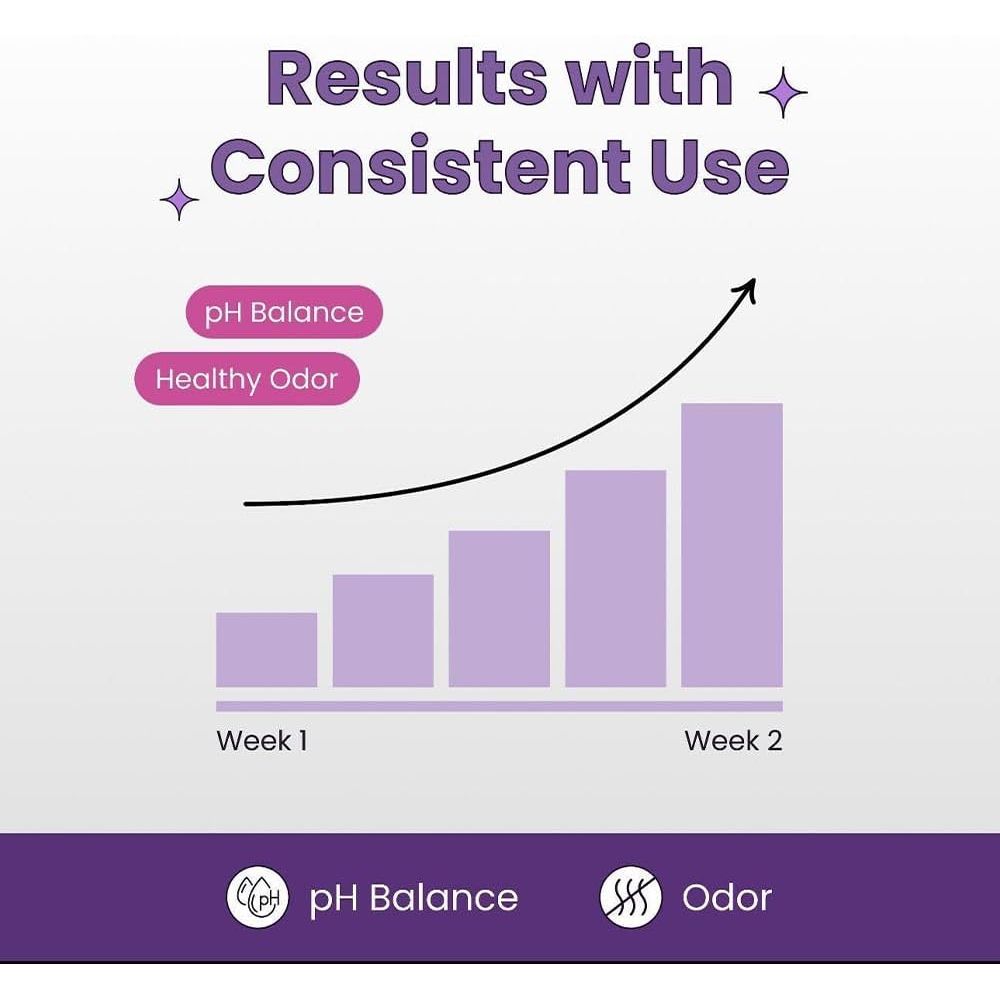 Results with Consistent Use

pH Balance

Healthy Odor

Week 1

Week 2

pH

pH Balance

Odor